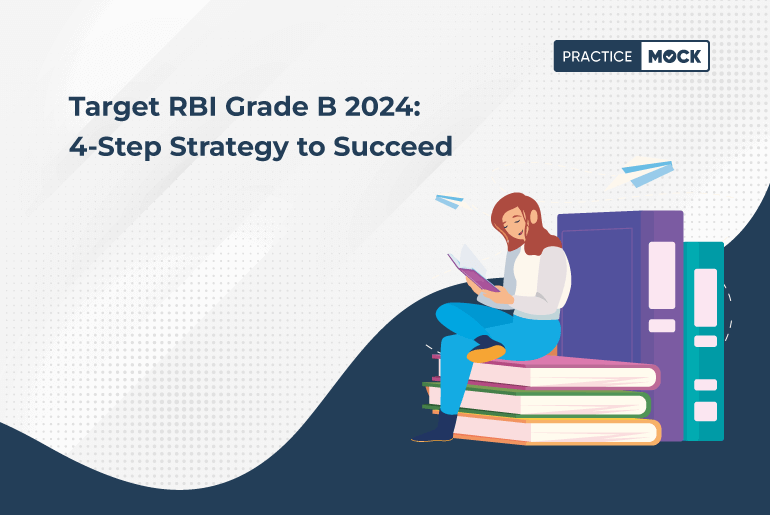 PRACTICE MOCK

Target RBI Grade B 2024:
4-Step Strategy to Succeed